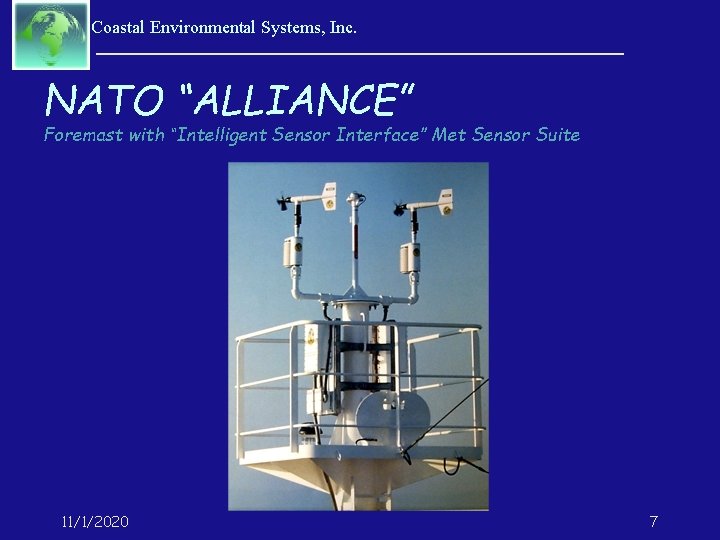 Coastal Environmental Systems, Inc.

NATO “ALLIANCE”

Foremast with “Intelligent Sensor Interface” Met Sensor Suite

11/1/2020

7